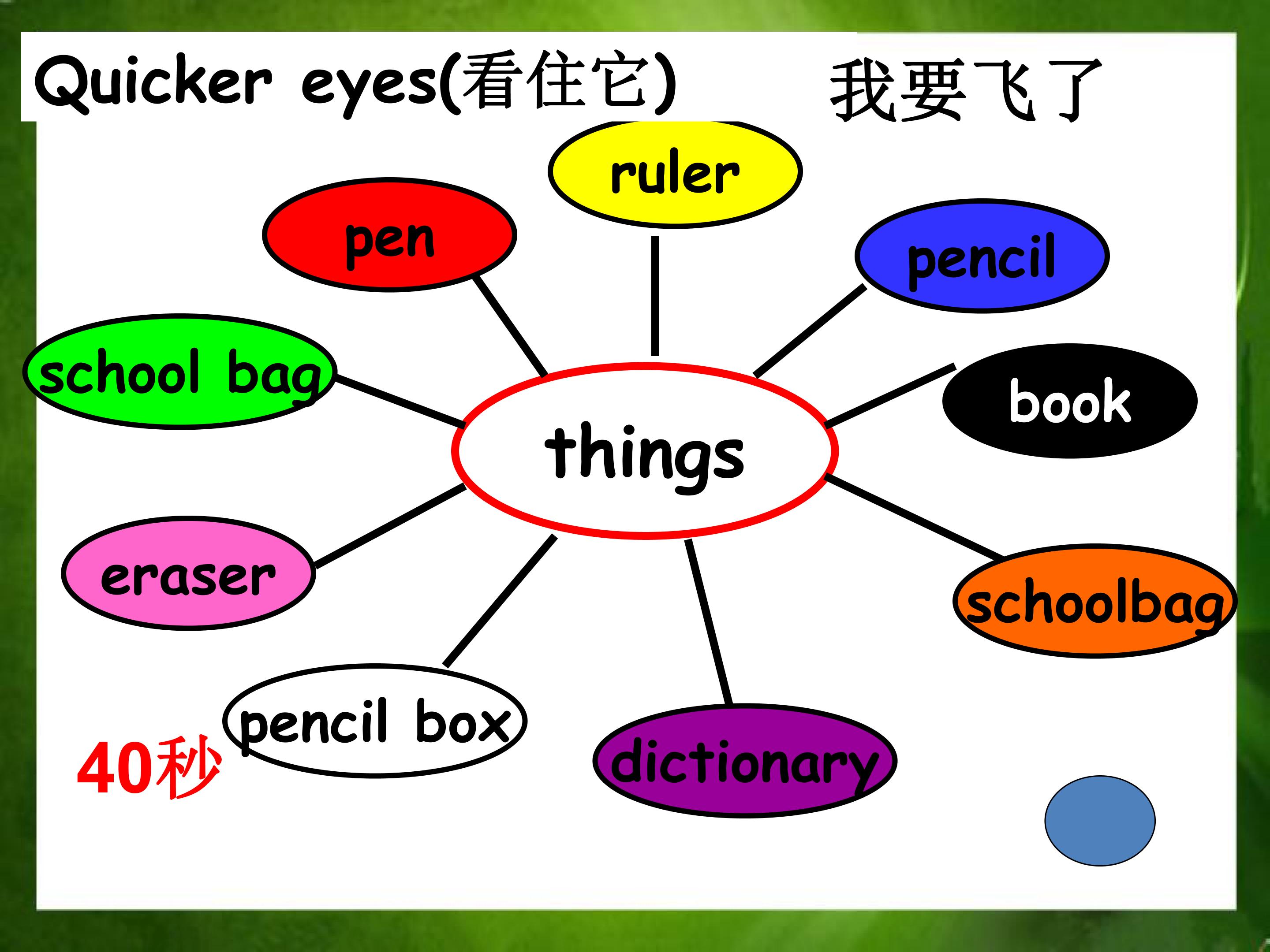 Quicker eyes(看住它) 我要飞了

ruler

pen

pencil

school bag

book

things

eraser

schoolbag

pencil box

dictionary

40秒